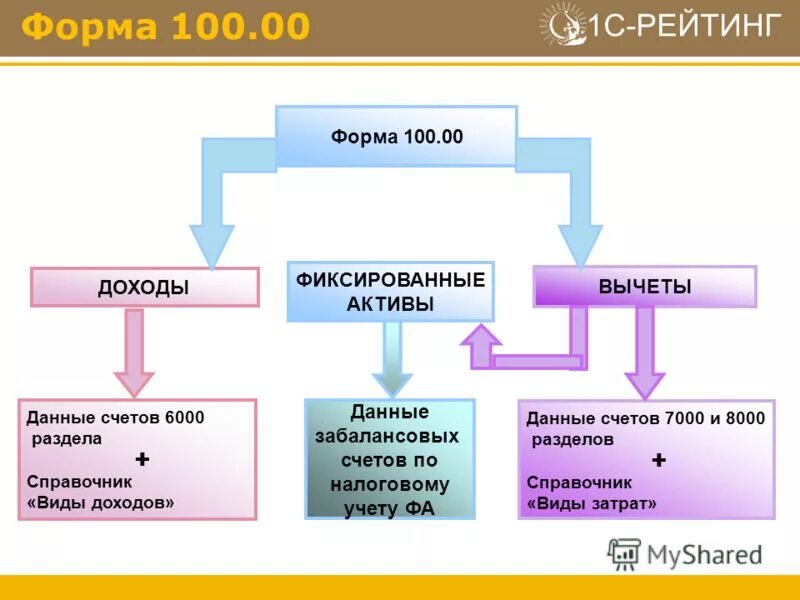 Форма 100.00

1С-РЕЙТИНГ

Форма 100.00

ДОХОДЫ

ФИКСИРОВАННЫЕ АКТИВЫ

ВЫЧЕТЫ

Данные счетов 6000 раздела
+
Справочник «Виды доходов»

Данные забалансовых счетов по налоговому учету ФА

Данные счетов 7000 и 8000 разделов
+
Справочник «Виды затрат»

MyShared